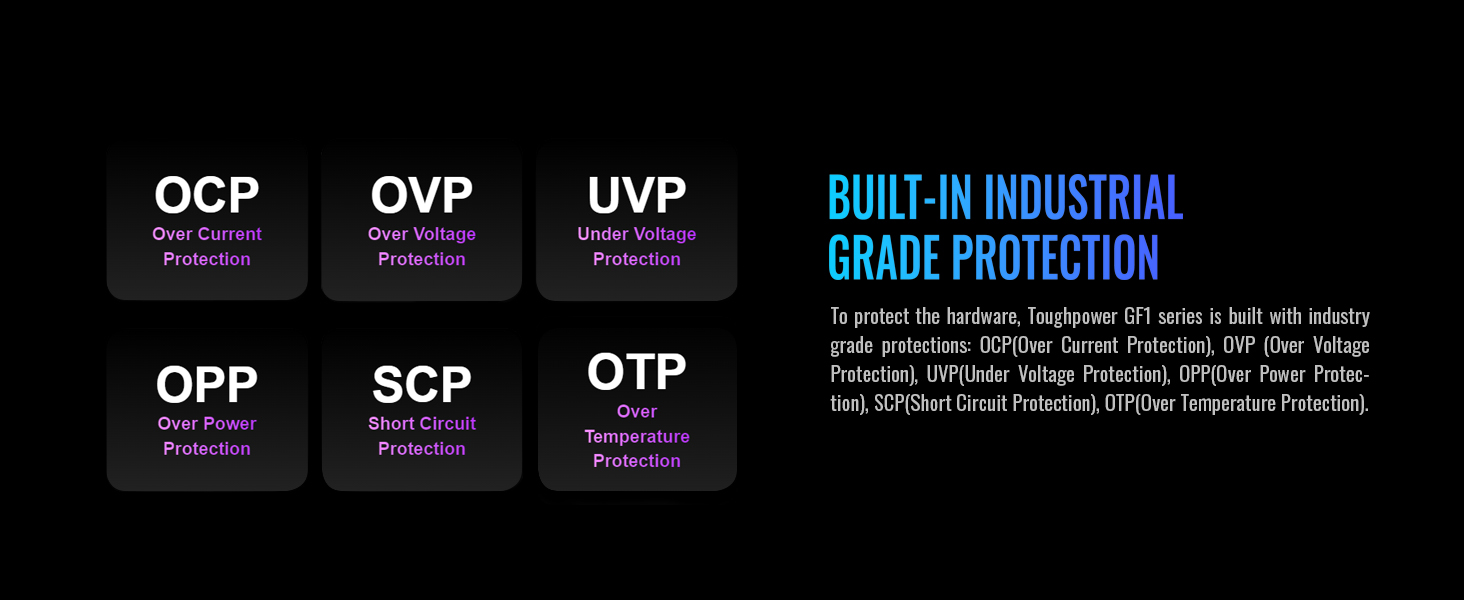 OCP
Over Current Protection

OVP
Over Voltage Protection

UVP
Under Voltage Protection

OPP
Over Power Protection

SCP
Short Circuit Protection

OTP
Over Temperature Protection

BUILT-IN INDUSTRIAL GRADE PROTECTION

To protect the hardware, Toughpower GF1 series is built with industry grade protections: OCP(Over Current Protection), OVP (Over Voltage Protection), UVP(Under Voltage Protection), OPP(Over Power Protection), SCP(Short Circuit Protection), OTP(Over Temperature Protection).